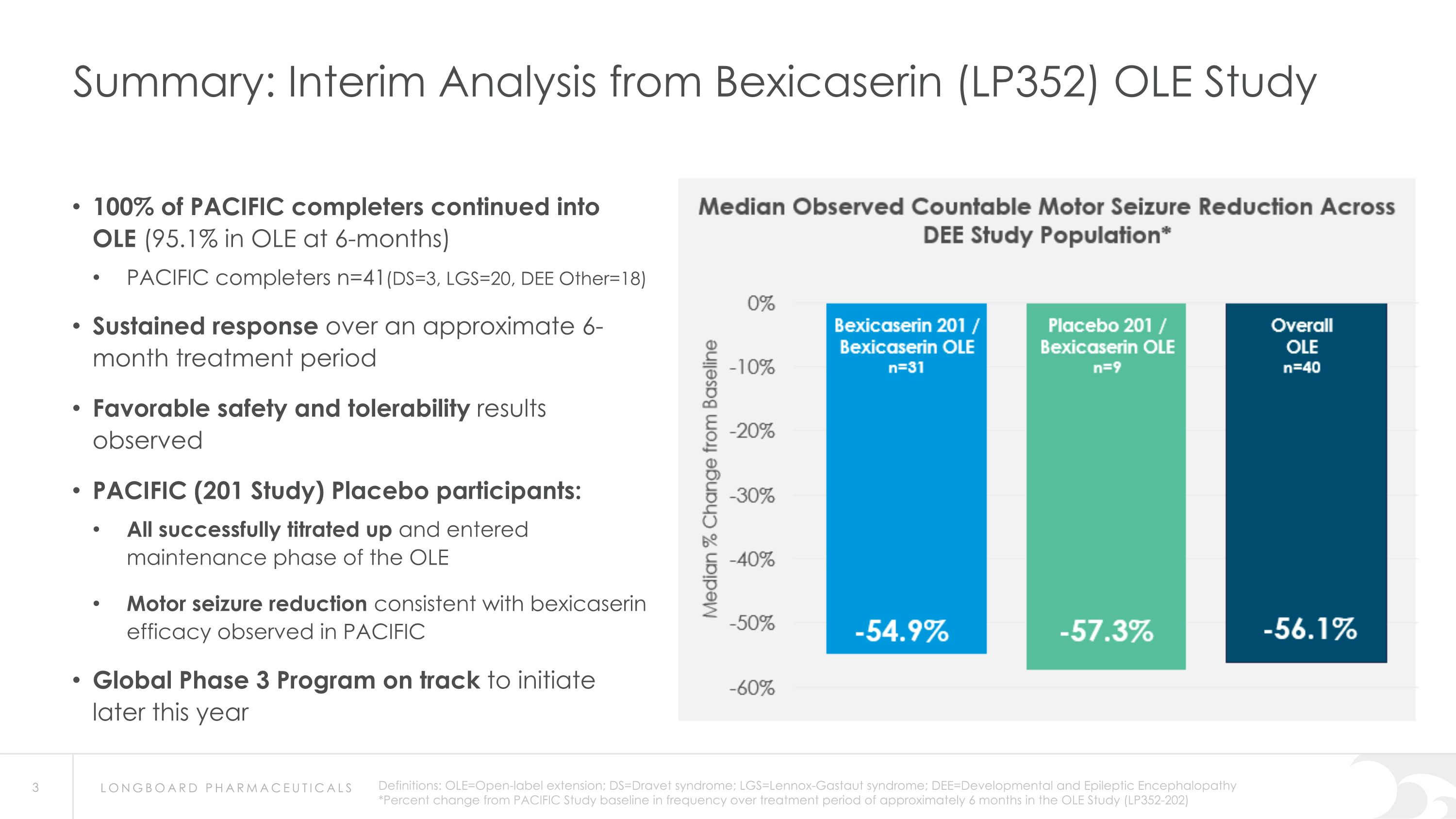 Summary: Interim Analysis from Bexicaserin (LP352) OLE Study

• 100% of PACIFIC completers continued into OLE (95.1% in OLE at 6-months)
  • PACIFIC completers n=41(DS=3, LGS=20, DEE Other=18)

• Sustained response over an approximate 6-month treatment period

• Favorable safety and tolerability results observed

• PACIFIC (201 Study) Placebo participants:
  • All successfully titrated up and entered maintenance phase of the OLE
  • Motor seizure reduction consistent with bexicaserin efficacy observed in PACIFIC

• Global Phase 3 Program on track to initiate later this year

Median Observed Countable Motor Seizure Reduction Across DEE Study Population*

Median % Change from Baseline

0%
-10%
-20%
-30%
-40%
-50%
-60%

Bexicaserin 201 / Bexicaserin OLE n=31
-54.9%

Placebo 201 / Bexicaserin OLE n=9
-57.3%

Overall OLE n=40
-56.1%

3

LONGBOARD PHARMACEUTICALS

Definitions: OLE=Open-label extension; DS=Dravet syndrome; LGS=Lennox-Gastaut syndrome; DEE=Developmental and Epileptic Encephalopathy
*Percent change from PACIFIC Study baseline in frequency over treatment period of approximately 6 months in the OLE Study (LP352-202)